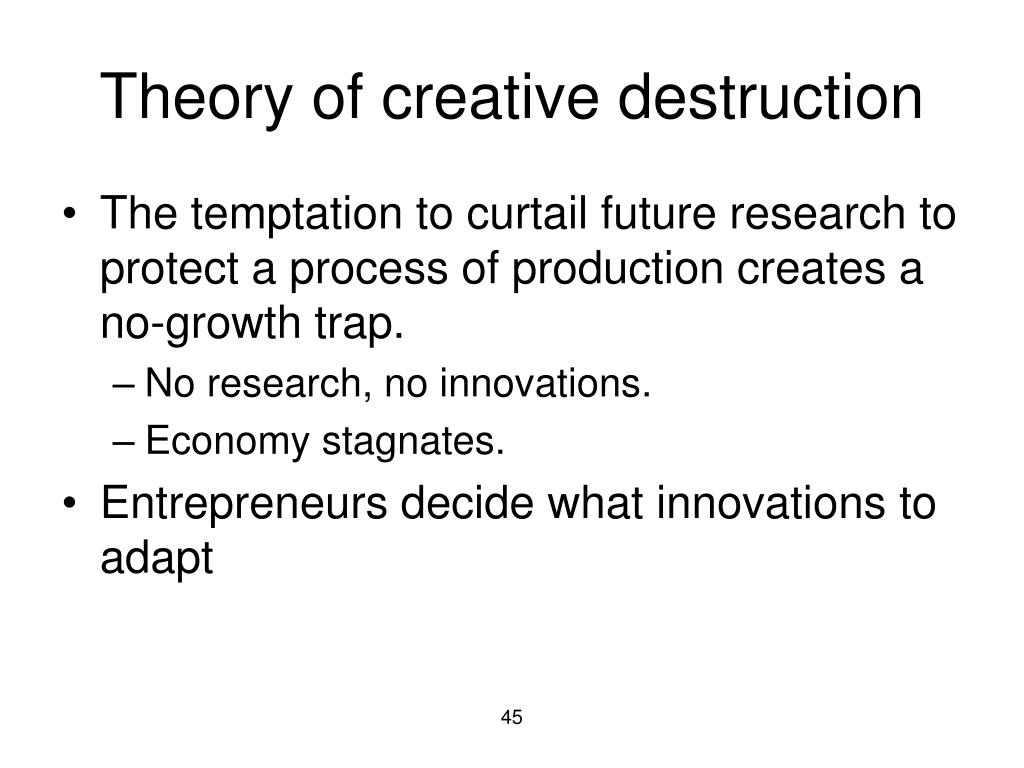 Theory of creative destruction

• The temptation to curtail future research to protect a process of production creates a no-growth trap.
– No research, no innovations.
– Economy stagnates.
• Entrepreneurs decide what innovations to adapt

45